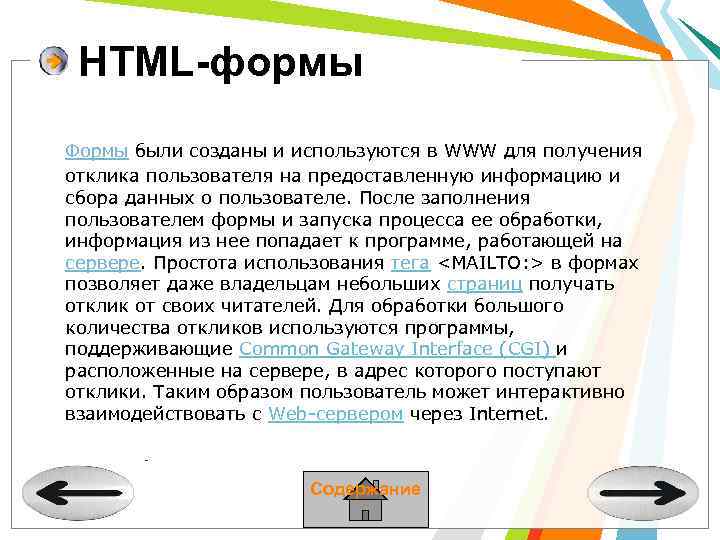 HTML-формы

Формы были созданы и используются в WWW для получения отклика пользователя на предоставленную информацию и сбора данных о пользователе. После заполнения пользователем формы и запуска процесса ее обработки, информация из нее попадает к программе, работающей на сервере. Простота использования тега <MAILTO:> в формах позволяет даже владельцам небольших страниц получать отклик от своих читателей. Для обработки большого количества откликов используются программы, поддерживающие Common Gateway Interface (CGI) и расположенные на сервере, в адрес которого поступают отклики. Таким образом пользователь может интерактивно взаимодействовать с Web-сервером через Internet.

Содержание